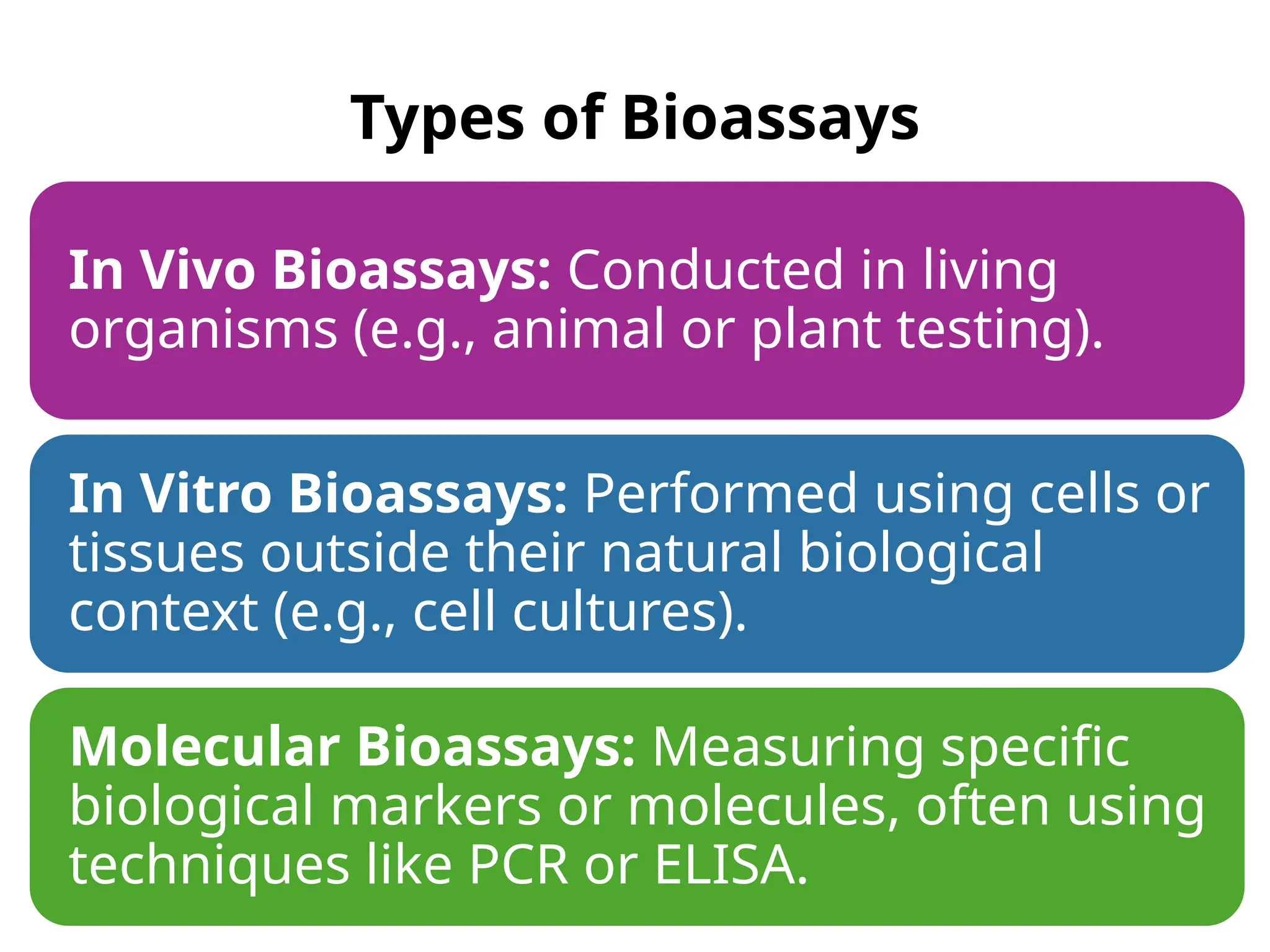 Types of Bioassays

In Vivo Bioassays: Conducted in living organisms (e.g., animal or plant testing).

In Vitro Bioassays: Performed using cells or tissues outside their natural biological context (e.g., cell cultures).

Molecular Bioassays: Measuring specific biological markers or molecules, often using techniques like PCR or ELISA.